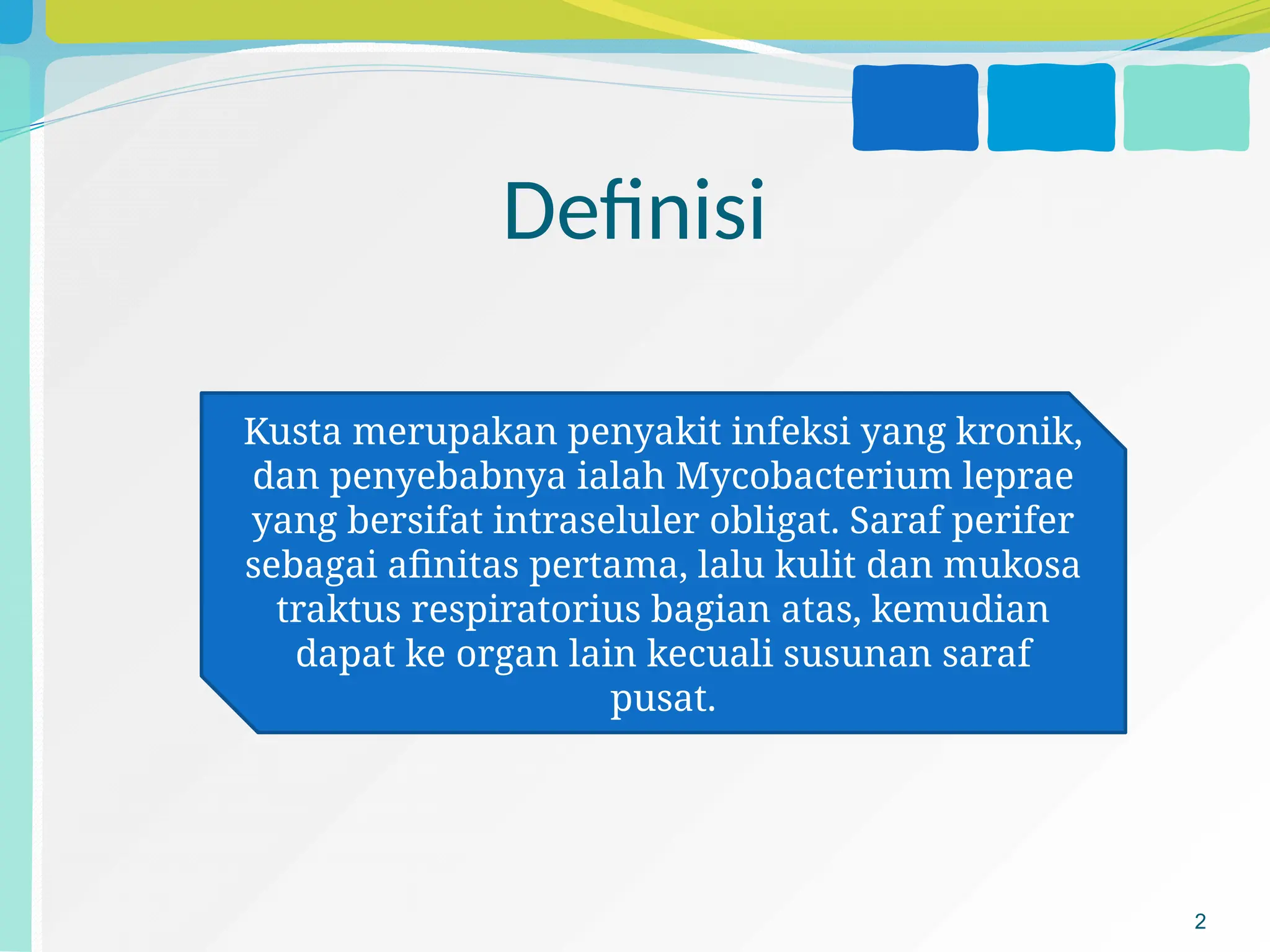 Definisi

Kusta merupakan penyakit infeksi yang kronik, dan penyebabnya ialah Mycobacterium leprae yang bersifat intraseluler obligat. Saraf perifer sebagai afinitas pertama, lalu kulit dan mukosa traktus respiratorius bagian atas, kemudian dapat ke organ lain kecuali susunan saraf pusat.

2